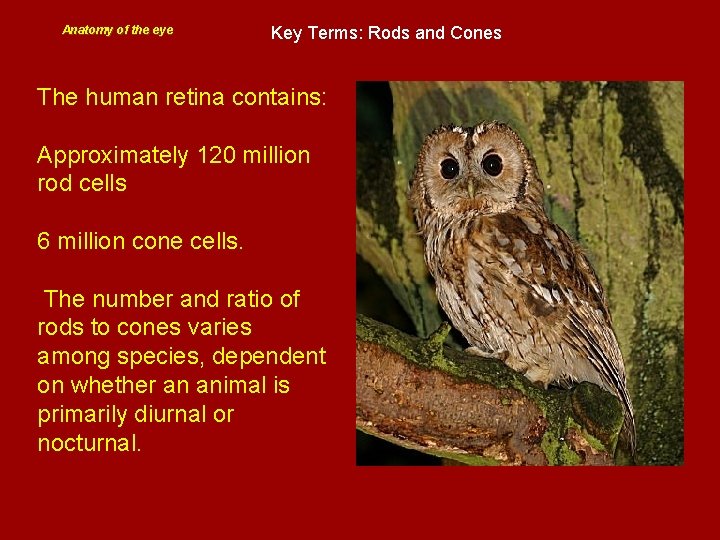 Anatomy of the eye

Key Terms: Rods and Cones

The human retina contains:

Approximately 120 million rod cells

6 million cone cells.

The number and ratio of rods to cones varies among species, dependent on whether an animal is primarily diurnal or nocturnal.